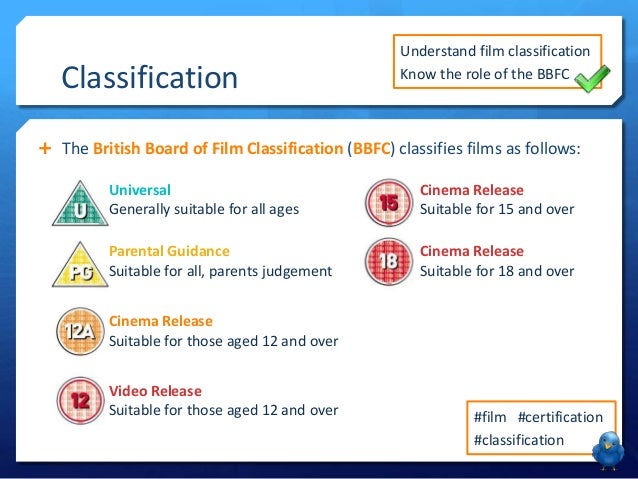 Classification

Understand film classification
Know the role of the BBFC

+ The British Board of Film Classification (BBFC) classifies films as follows:

U
Universal
Generally suitable for all ages

PG
Parental Guidance
Suitable for all, parents judgement

12A
Cinema Release
Suitable for those aged 12 and over

12
Video Release
Suitable for those aged 12 and over

15
Cinema Release
Suitable for 15 and over

18
Cinema Release
Suitable for 18 and over

#film #certification
#classification